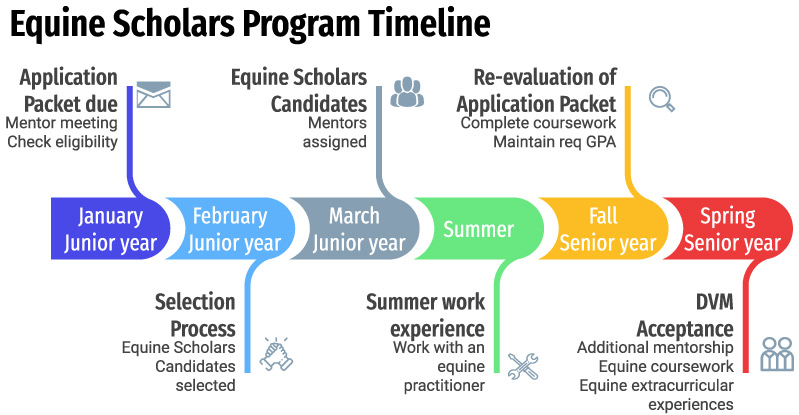 Equine Scholars Program Timeline

Application Packet due
Mentor meeting
Check eligibility

Equine Scholars Candidates
Mentors assigned

Re-evaluation of Application Packet
Complete coursework
Maintain req GPA

January Junior year

February Junior year

March Junior year

Summer

Fall Senior year

Spring Senior year

Selection Process
Equine Scholars Candidates selected

Summer work experience
Work with an equine practitioner

DVM Acceptance
Additional mentorship
Equine coursework
Equine extracurricular experiences